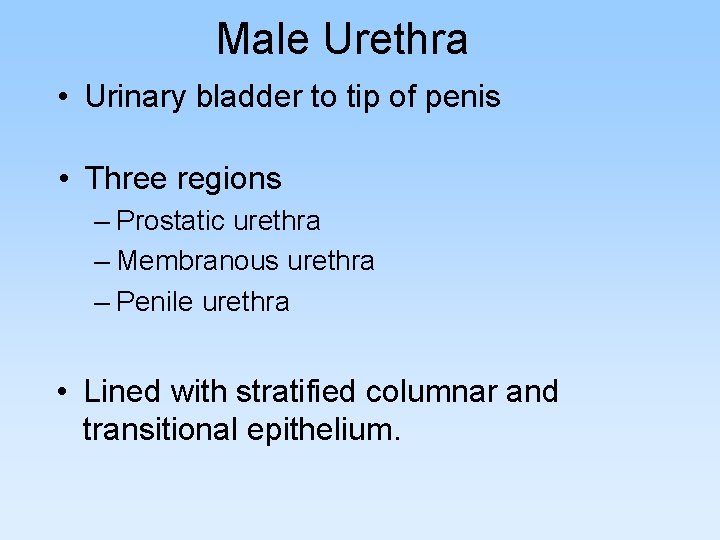 Male Urethra

• Urinary bladder to tip of penis

• Three regions
– Prostatic urethra
– Membranous urethra
– Penile urethra

• Lined with stratified columnar and transitional epithelium.